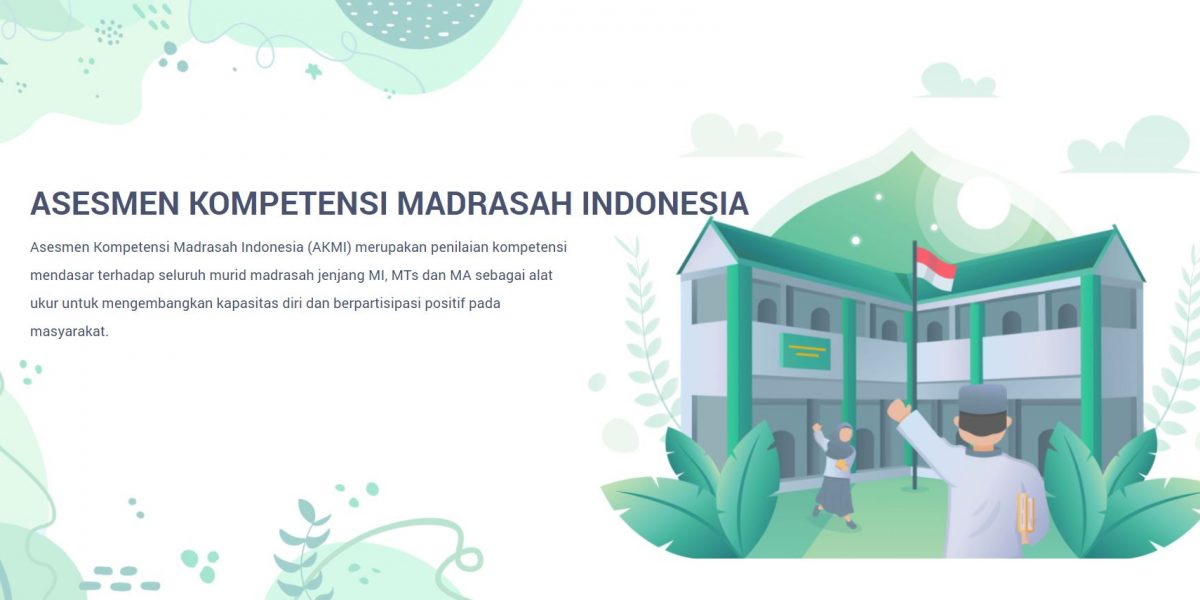 ASESMEN KOMPETENSI MADRASAH INDONESIA

Asesmen Kompetensi Madrasah Indonesia (AKMI) merupakan penilaian kompetensi mendasar terhadap seluruh murid madrasah jenjang MI, MTs dan MA sebagai alat ukur untuk mengembangkan kapasitas diri dan berpartisipasi positif pada masyarakat.